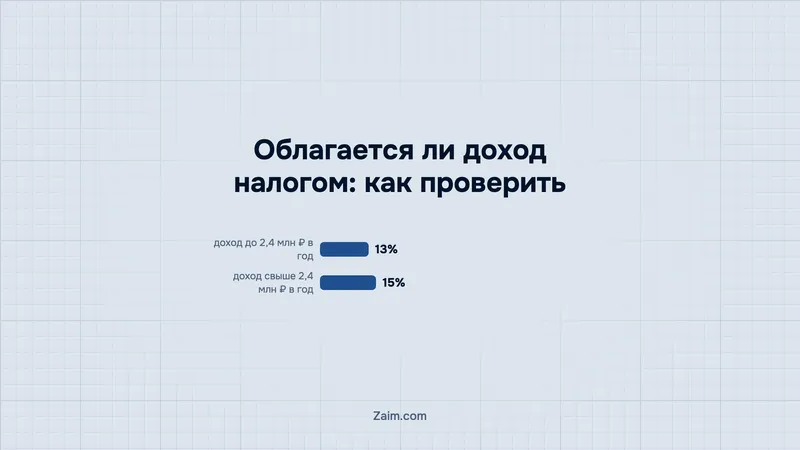 Облагается ли доход налогом: как проверить

доход до 2,4 млн ₽ в год 13%

доход свыше 2,4 млн ₽ в год 15%

Zaim.com